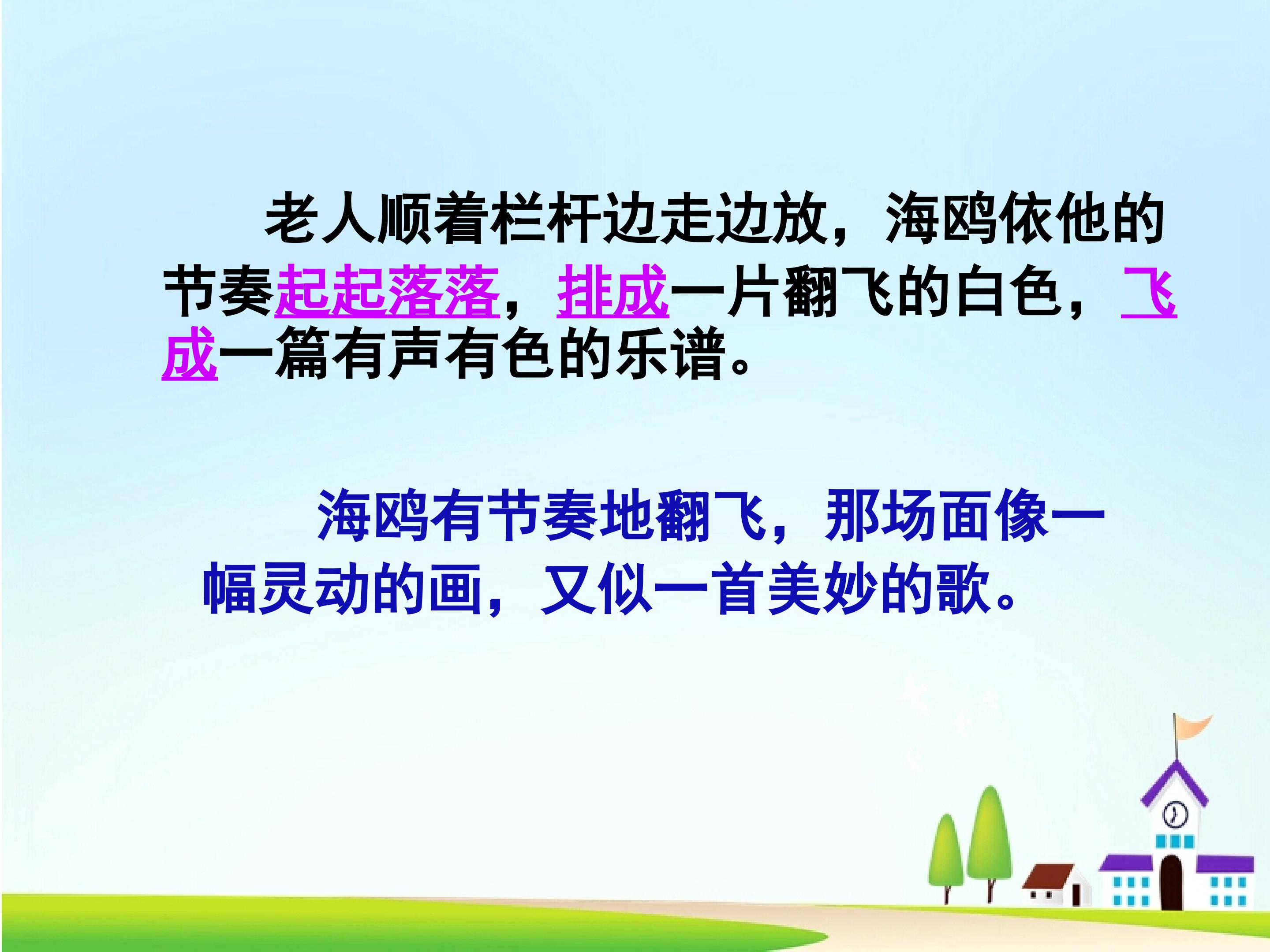 老人顺着栏杆边走边放，海鸥依他的节奏起起落落，排成一片翻飞的白色，飞成一篇有声有色的乐谱。

海鸥有节奏地翻飞，那场面像一幅灵动的画，又似一首美妙的歌。